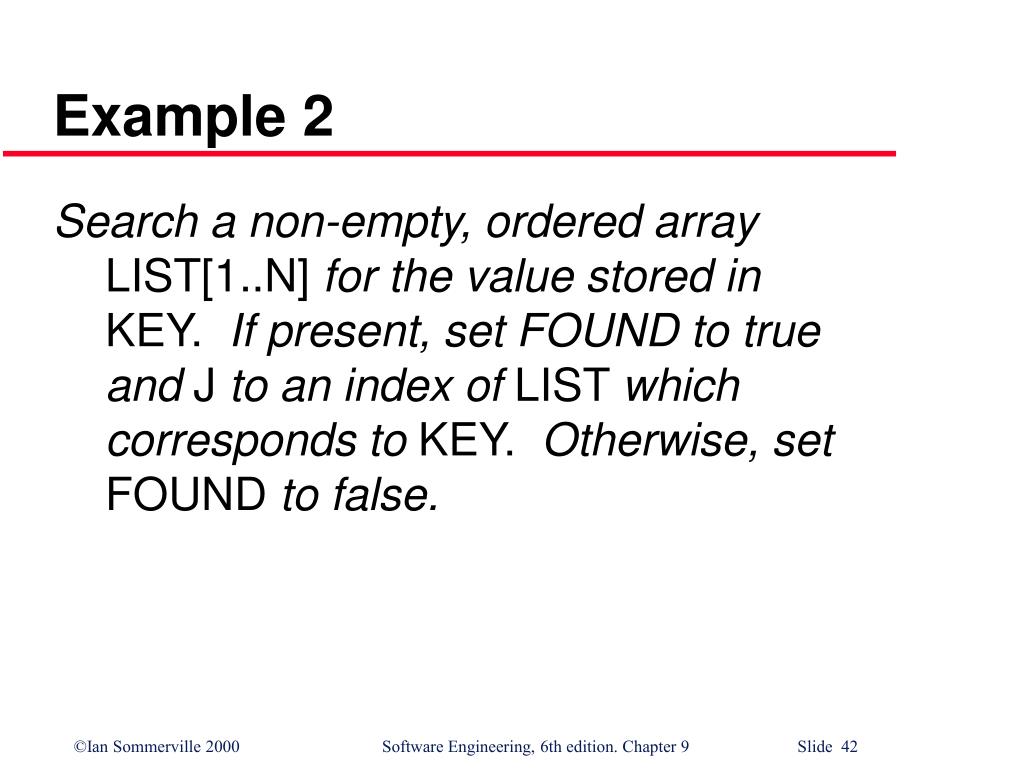 Example 2

Search a non-empty, ordered array LIST[1..N] for the value stored in KEY. If present, set FOUND to true and J to an index of LIST which corresponds to KEY. Otherwise, set FOUND to false.

©Ian Sommerville 2000 Software Engineering, 6th edition. Chapter 9 Slide 42